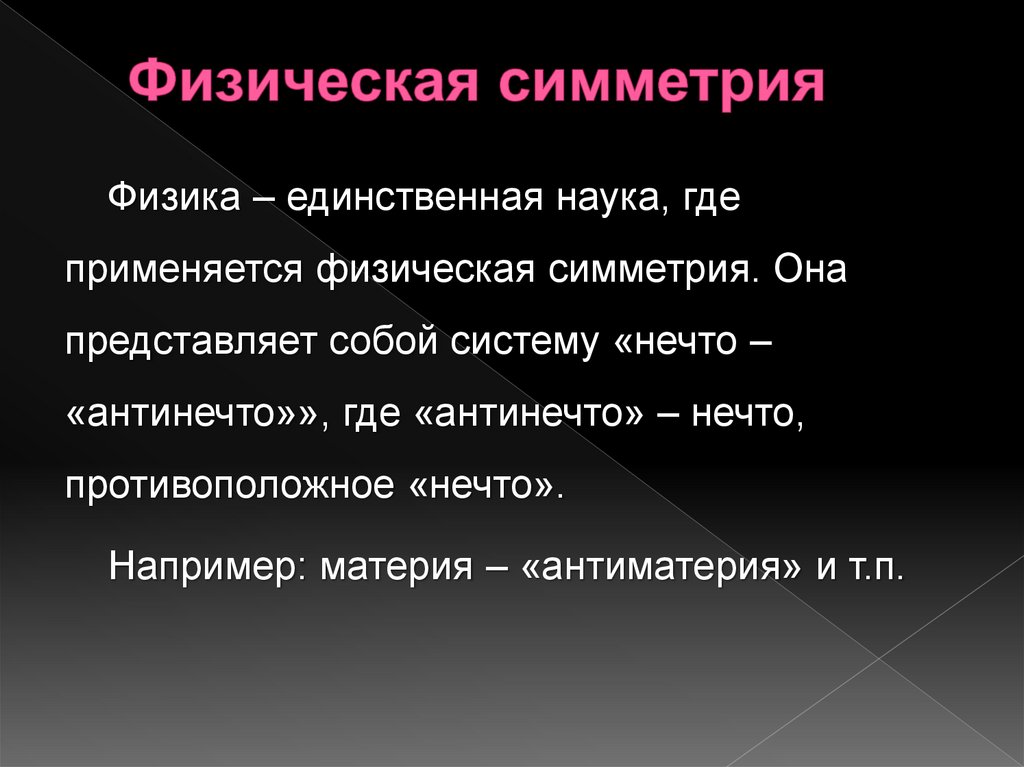 Физическая симметрия

Физика – единственная наука, где применяется физическая симметрия. Она представляет собой систему «нечто – «антинечто»», где «антинечто» – нечто, противоположное «нечто».

Например: материя – «антиматерия» и т.п.